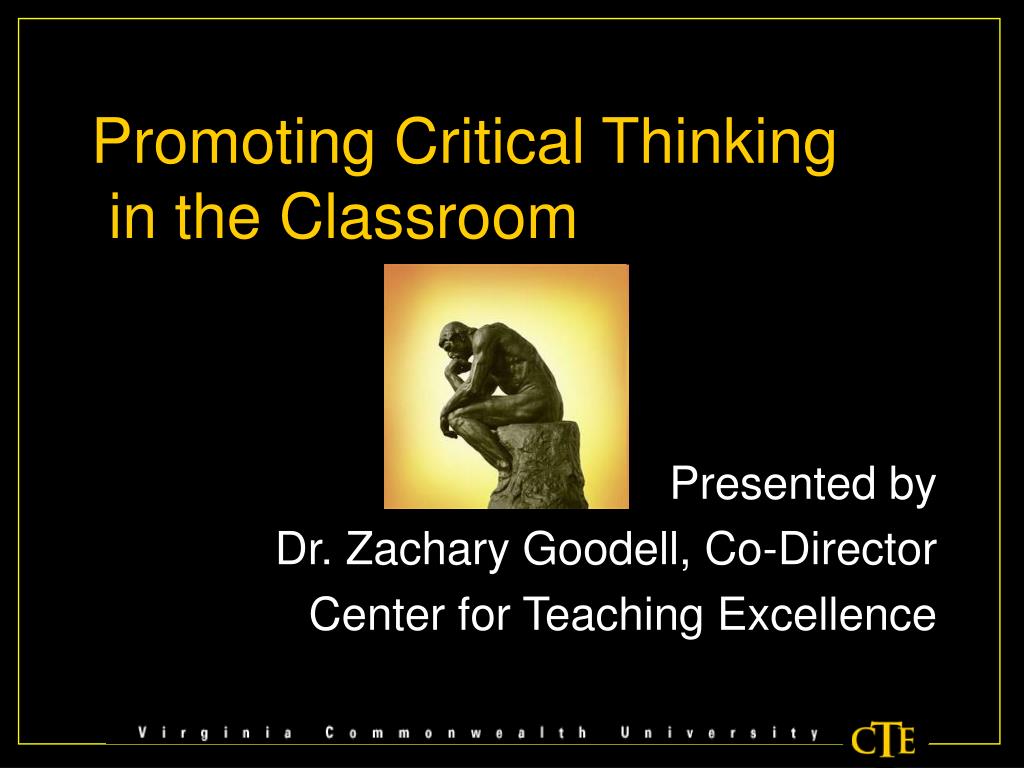 Promoting Critical Thinking in the Classroom

Presented by
Dr. Zachary Goodell, Co-Director
Center for Teaching Excellence

Virginia Commonwealth University

CTE